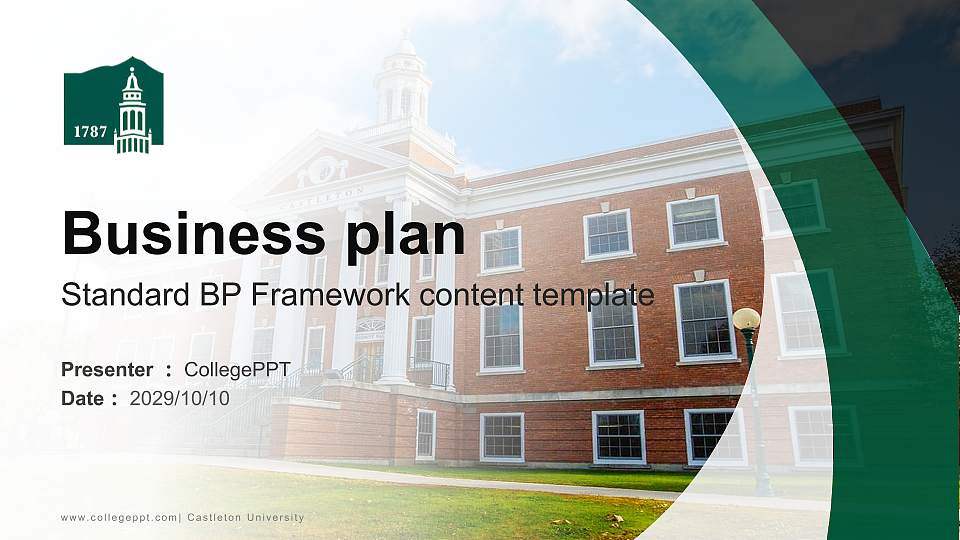 1787

CASTLETON

Business plan

Standard BP Framework content template

Presenter ： CollegePPT
Date： 2029/10/10

www.collegeppt.com| Castleton University